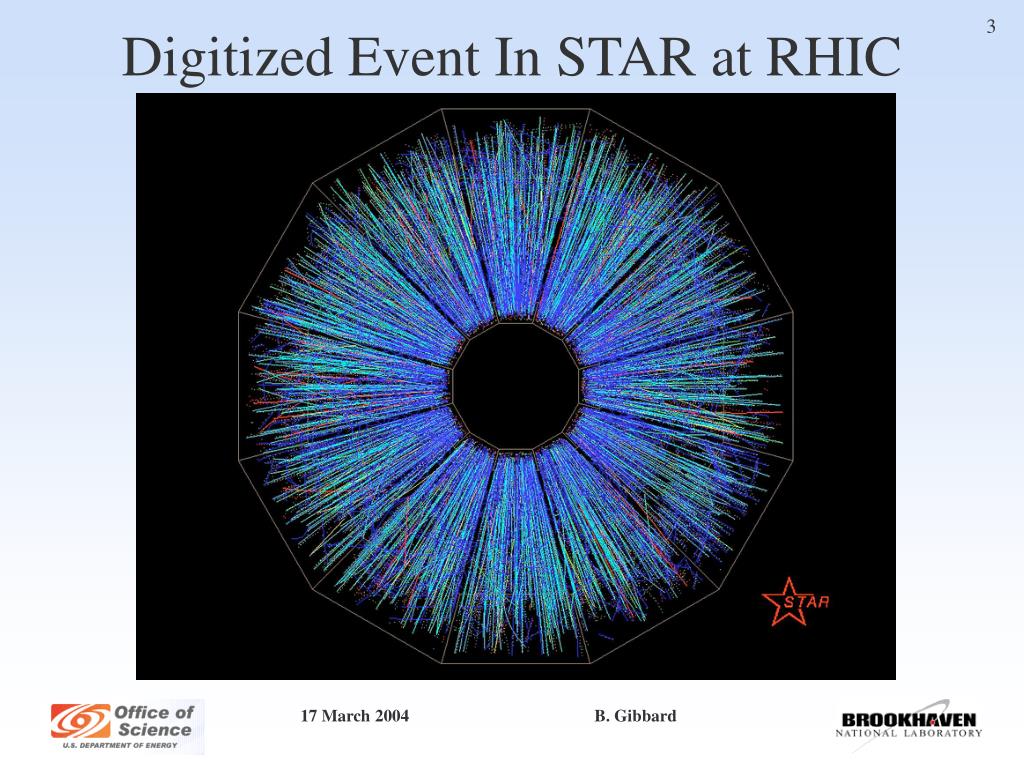 3

Digitized Event In STAR at RHIC

STAR

Office of Science
U.S. DEPARTMENT OF ENERGY

17 March 2004

B. Gibbard

BROOKHAVEN
NATIONAL LABORATORY